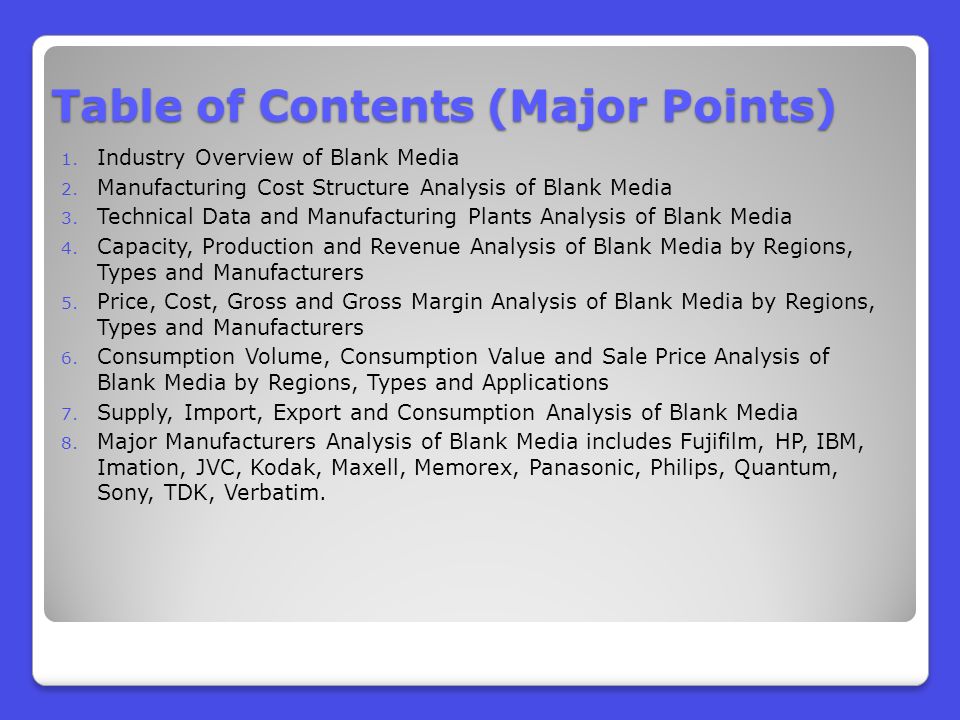 Table of Contents (Major Points)

1. Industry Overview of Blank Media
2. Manufacturing Cost Structure Analysis of Blank Media
3. Technical Data and Manufacturing Plants Analysis of Blank Media
4. Capacity, Production and Revenue Analysis of Blank Media by Regions, Types and Manufacturers
5. Price, Cost, Gross and Gross Margin Analysis of Blank Media by Regions, Types and Manufacturers
6. Consumption Volume, Consumption Value and Sale Price Analysis of Blank Media by Regions, Types and Applications
7. Supply, Import, Export and Consumption Analysis of Blank Media
8. Major Manufacturers Analysis of Blank Media includes Fujifilm, HP, IBM, Imation, JVC, Kodak, Maxell, Memorex, Panasonic, Philips, Quantum, Sony, TDK, Verbatim.